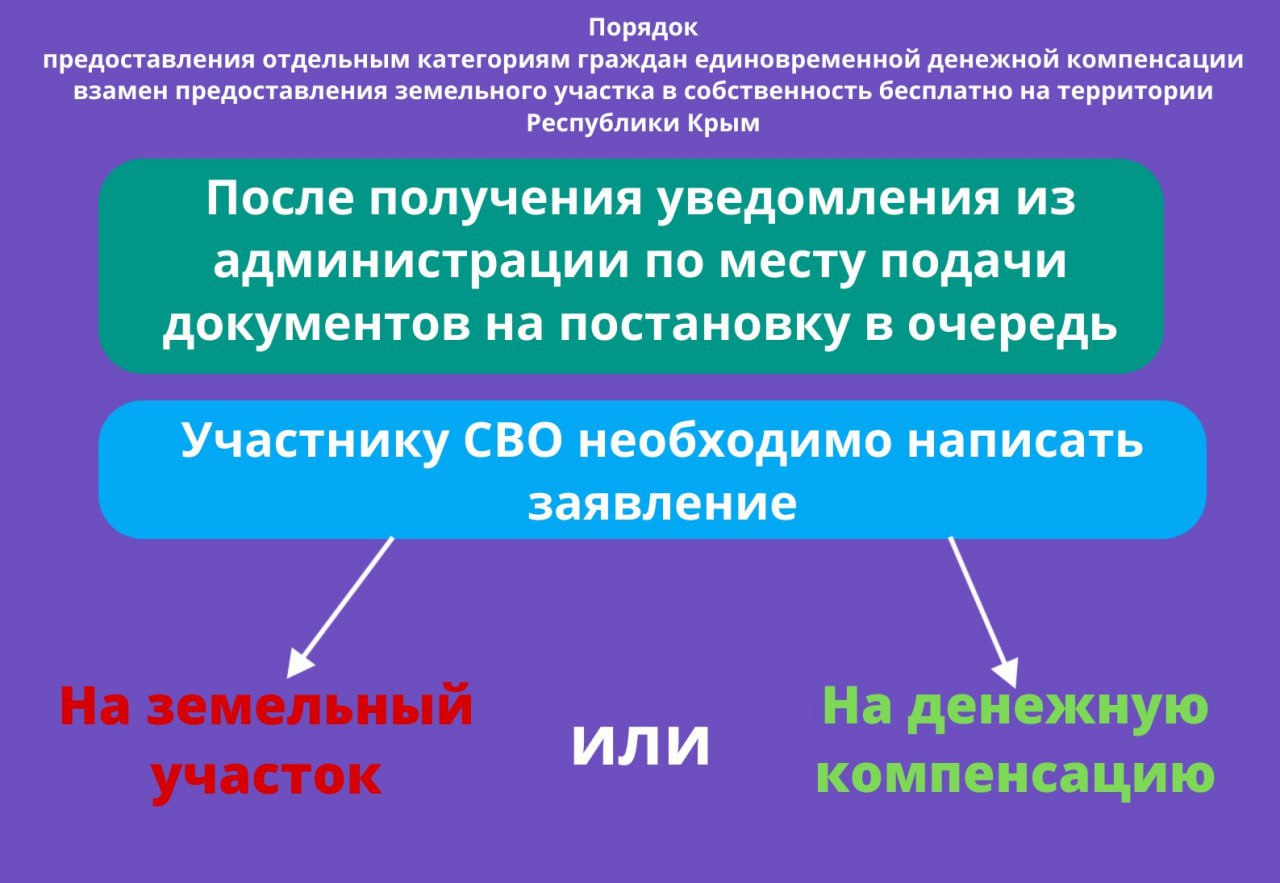 Порядок
предоставления отдельным категориям граждан единовременной денежной компенсации взамен предоставления земельного участка в собственность бесплатно на территории Республики Крым

После получения уведомления из администрации по месту подачи документов на постановку в очередь

Участнику СВО необходимо написать заявление

На земельный участок

или

На денежную компенсацию